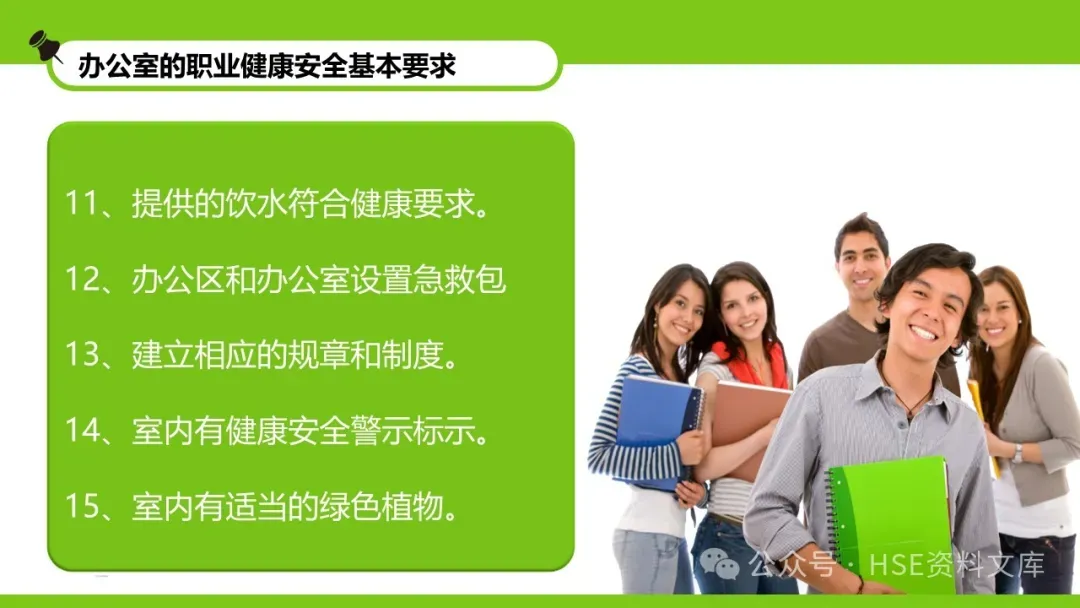 办公室的职业健康安全基本要求

11、提供的饮水符合健康要求。

12、办公区和办公室设置急救包

13、建立相应的规章和制度。

14、室内有健康安全警示标示。

15、室内有适当的绿色植物。

公众号 · HSE资料文库